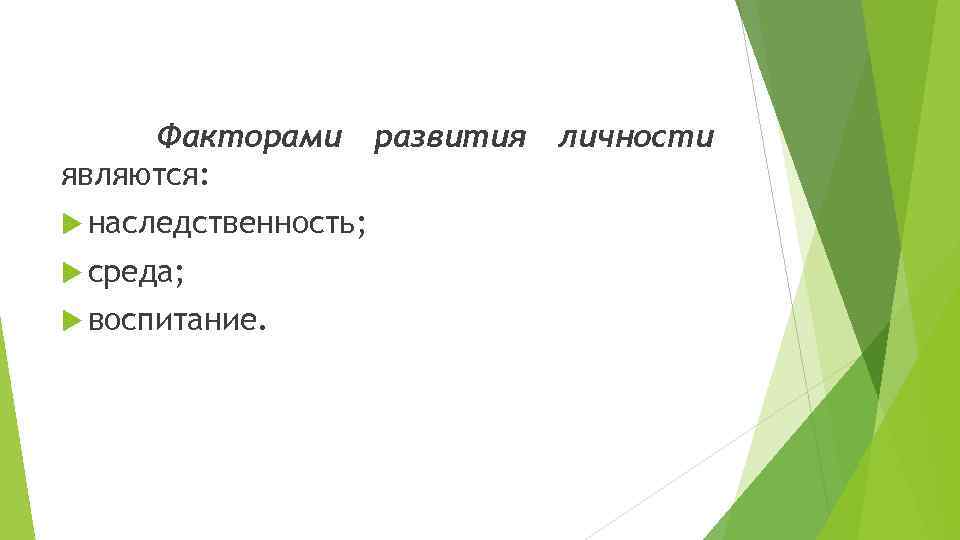 Факторами развития личности являются:

наследственность;

среда;

воспитание.